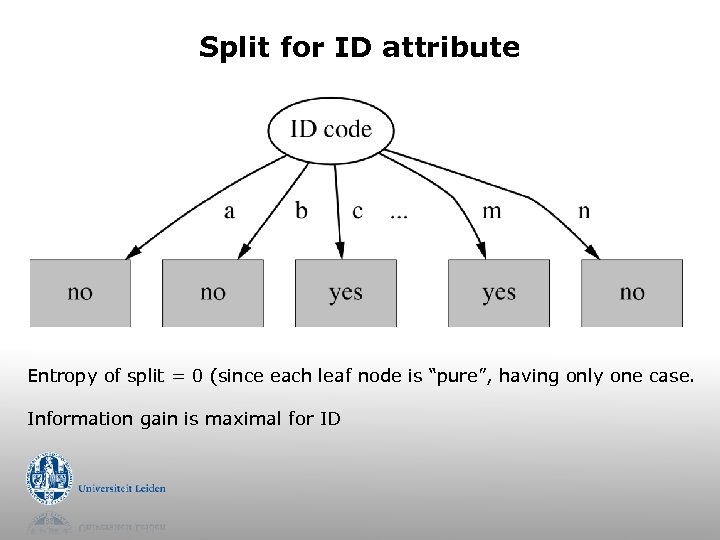 Split for ID attribute

ID code

a b c ... m n

no no yes yes no

Entropy of split = 0 (since each leaf node is “pure”, having only one case.

Information gain is maximal for ID

Universiteit Leiden